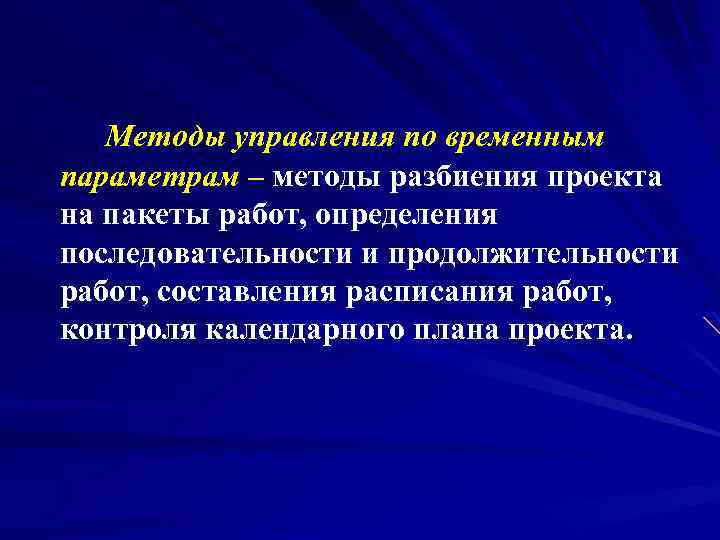 Методы управления по временным параметрам – методы разбиения проекта на пакеты работ, определения последовательности и продолжительности работ, составления расписания работ, контроля календарного плана проекта.